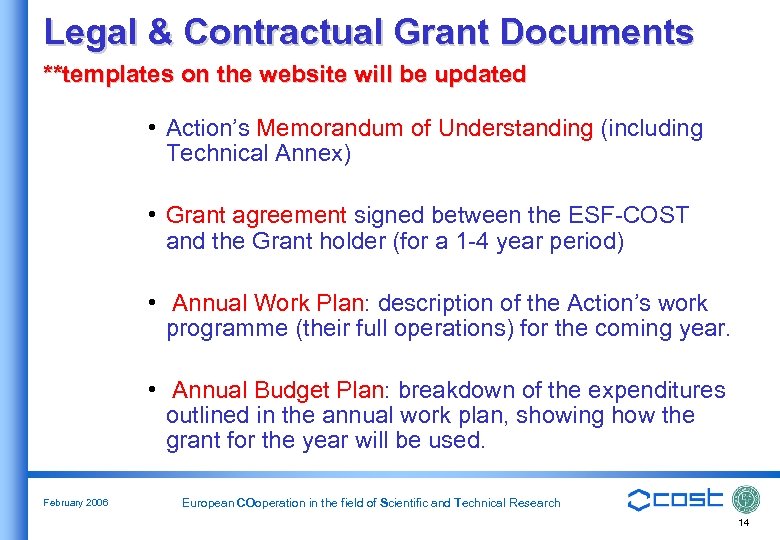 Legal & Contractual Grant Documents
**templates on the website will be updated

• Action's Memorandum of Understanding (including Technical Annex)

• Grant agreement signed between the ESF-COST and the Grant holder (for a 1-4 year period)

• Annual Work Plan: description of the Action's work programme (their full operations) for the coming year.

• Annual Budget Plan: breakdown of the expenditures outlined in the annual work plan, showing how the grant for the year will be used.

February 2006

European COoperation in the field of Scientific and Technical Research

cost

14